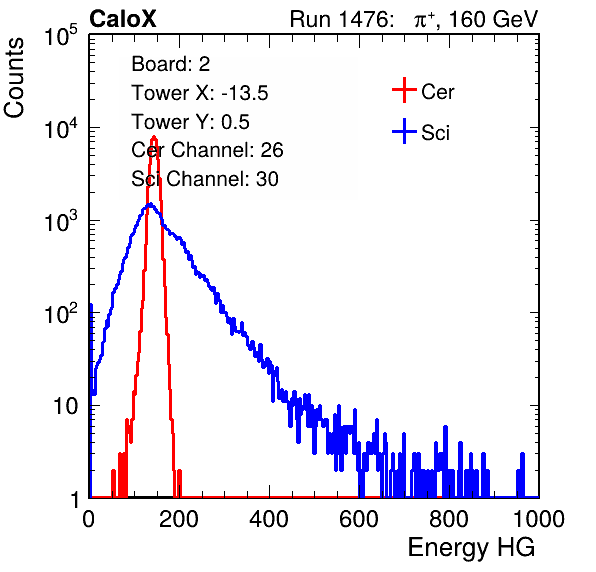 CaloX

Run 1476: $\pi^{+}$, 160 GeV

Counts

$10^5$

$10^4$

$10^3$

$10^2$

10

1

Board: 2
Tower X: -13.5
Tower Y: 0.5
Cer Channel: 26
Sci Channel: 30

Cer

Sci

0

200

400

600

800

1000

Energy HG